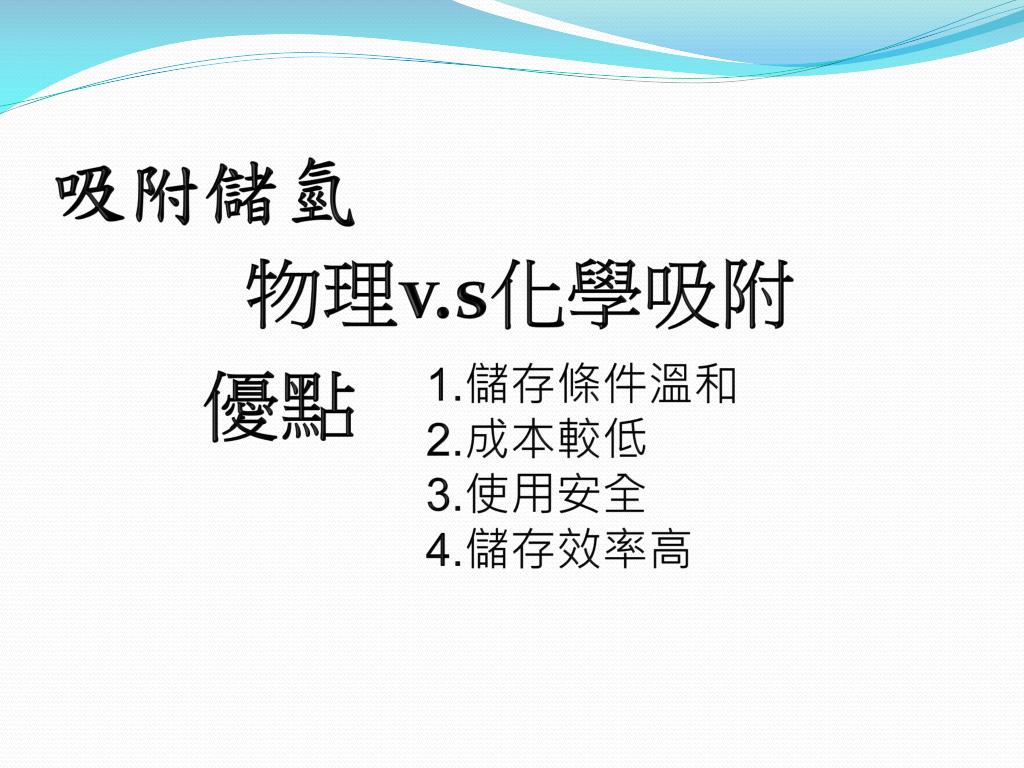 吸附儲氫

物理v.s化學吸附

優點

1.儲存條件溫和
2.成本較低
3.使用安全
4.儲存效率高